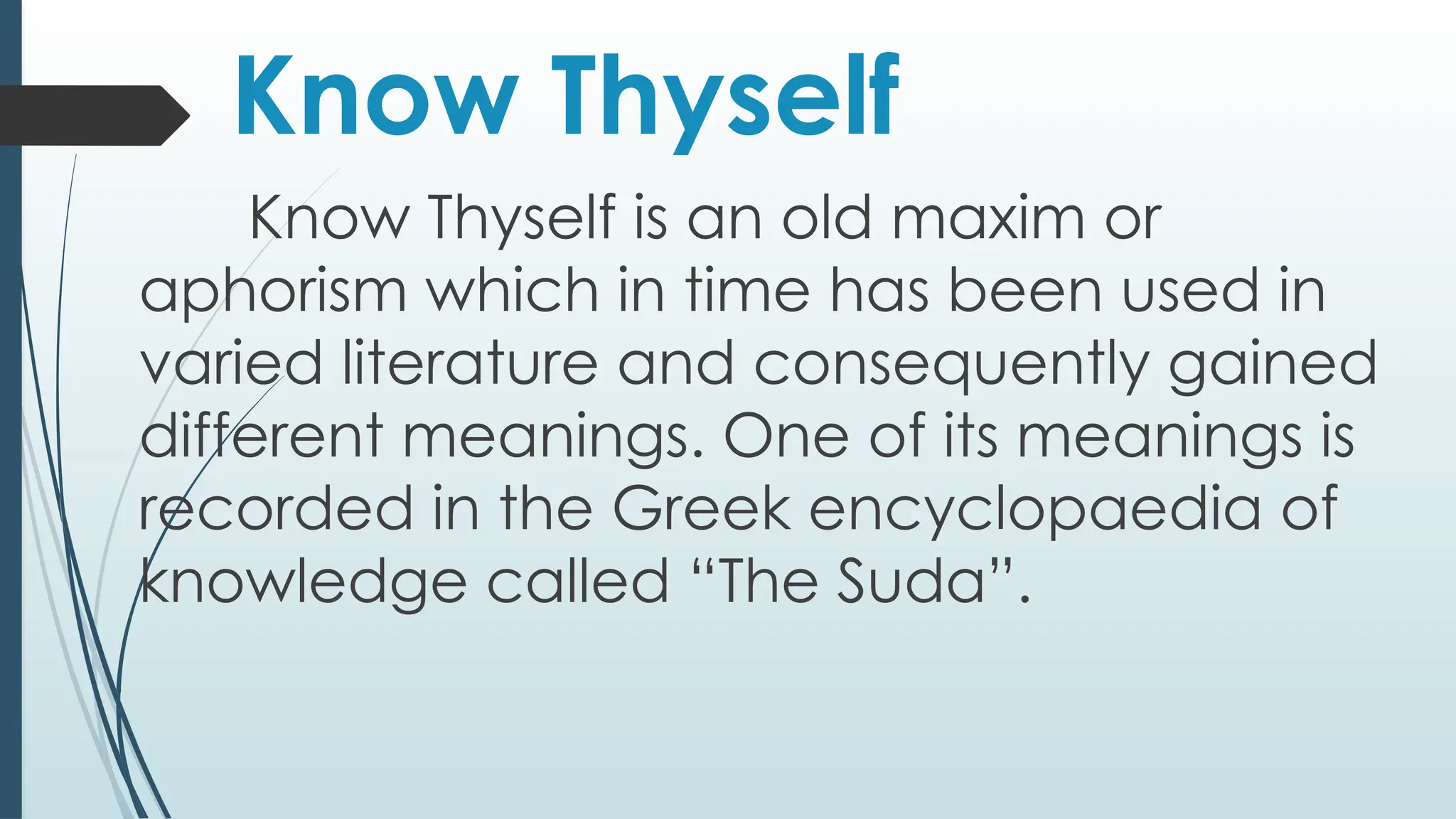 Know Thyself

Know Thyself is an old maxim or aphorism which in time has been used in varied literature and consequently gained different meanings. One of its meanings is recorded in the Greek encyclopaedia of knowledge called “The Suda”.